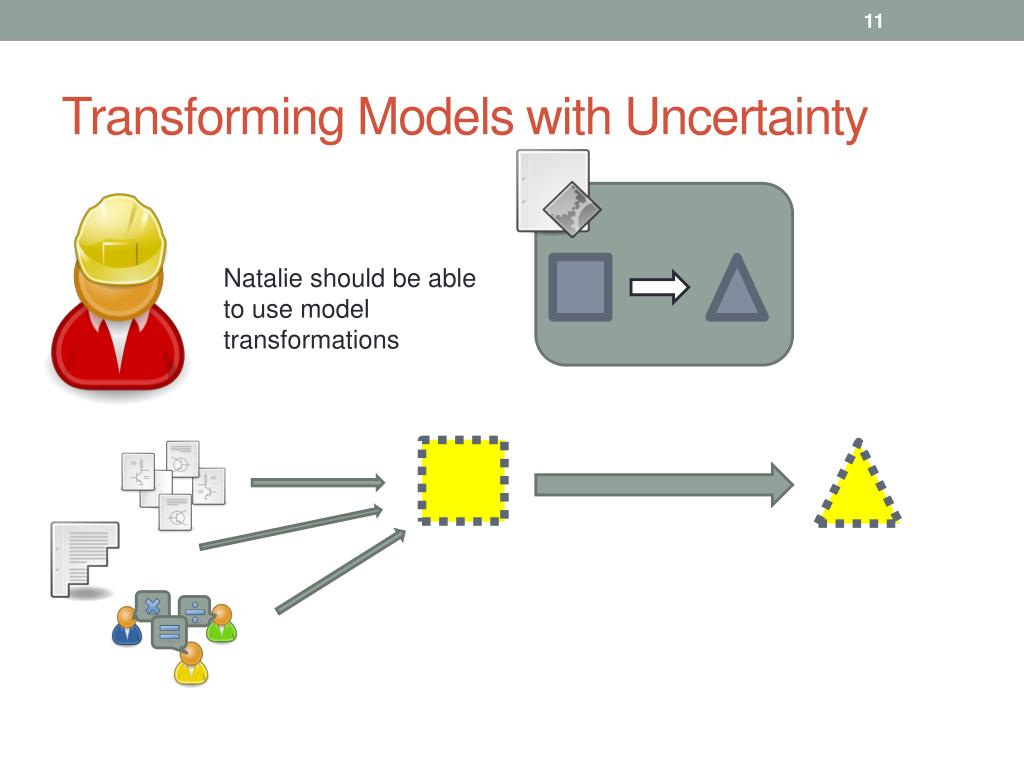 11

Transforming Models with Uncertainty

Natalie should be able to use model transformations